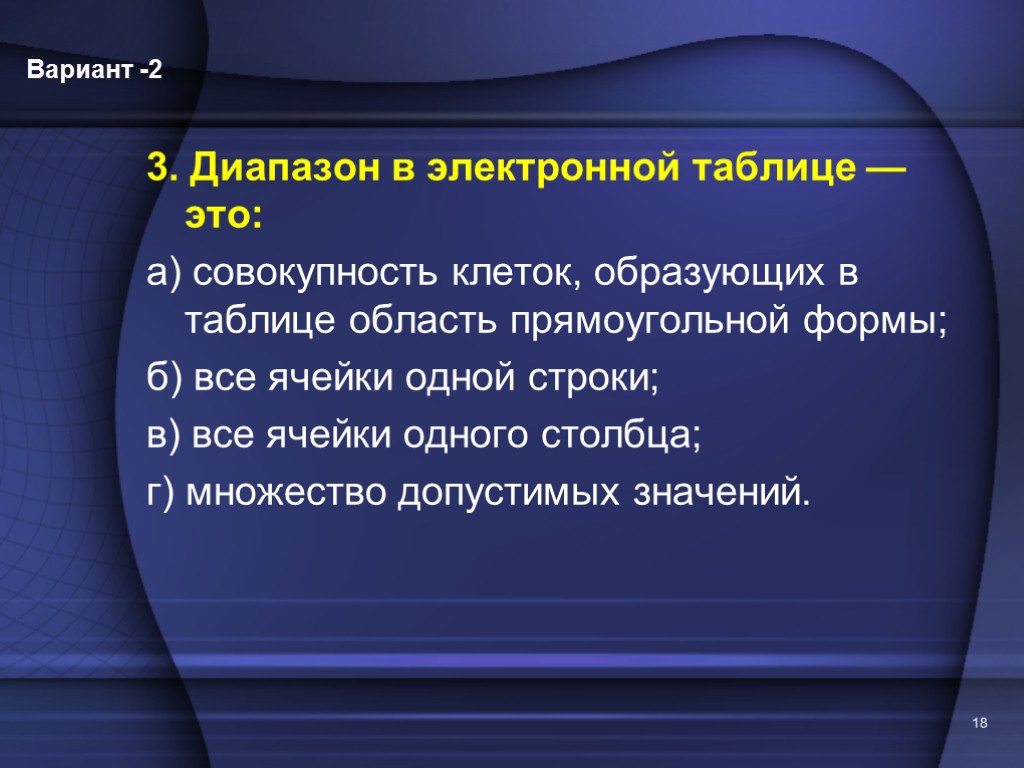 Вариант -2

3. Диапазон в электронной таблице — это:

а) совокупность клеток, образующих в таблице область прямоугольной формы;

б) все ячейки одной строки;

в) все ячейки одного столбца;

г) множество допустимых значений.

18